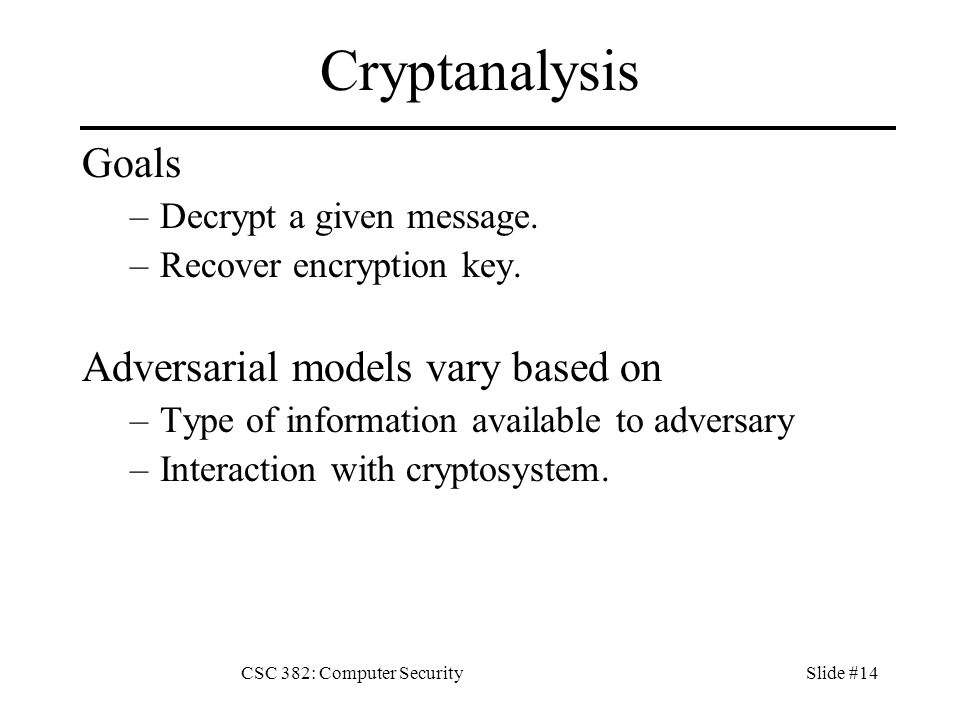 Cryptanalysis

Goals
– Decrypt a given message.
– Recover encryption key.

Adversarial models vary based on
– Type of information available to adversary
– Interaction with cryptosystem.

CSC 382: Computer Security

Slide #14